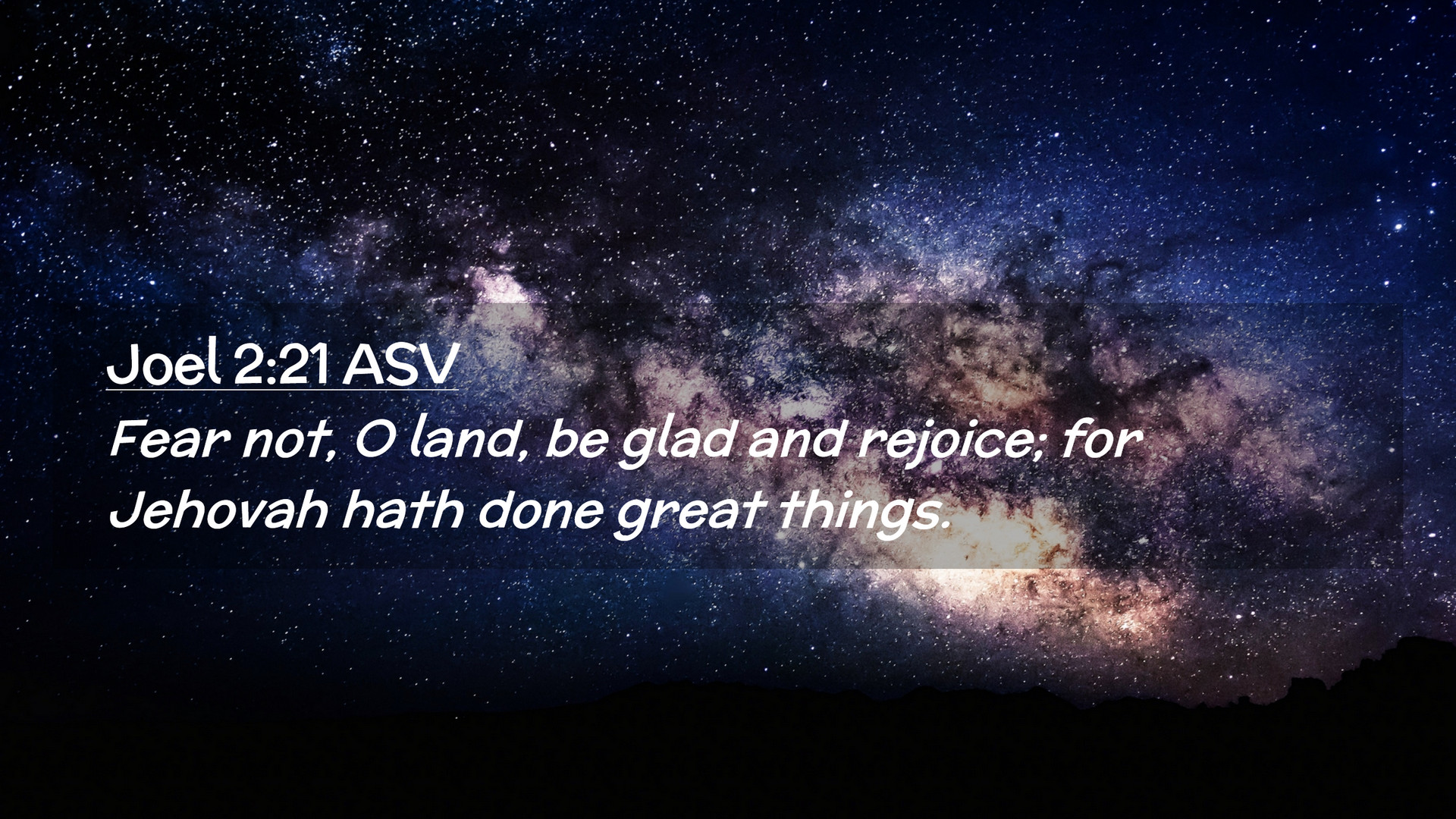 Joel 2:21 ASV

Fear not, O land, be glad and rejoice; for Jehovah hath done great things.